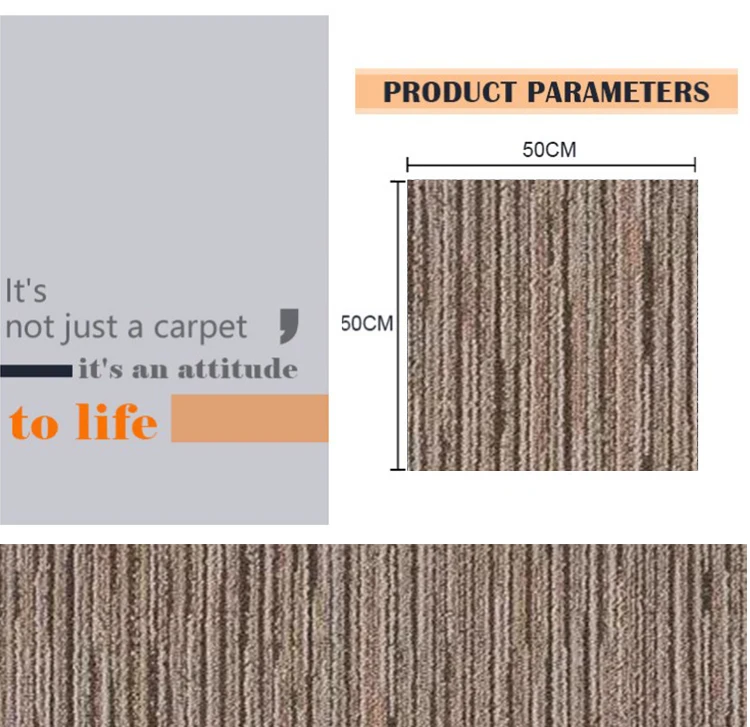 It's
not just a carpet ,
it's an attitude
to life

PRODUCT PARAMETERS

50CM

50CM